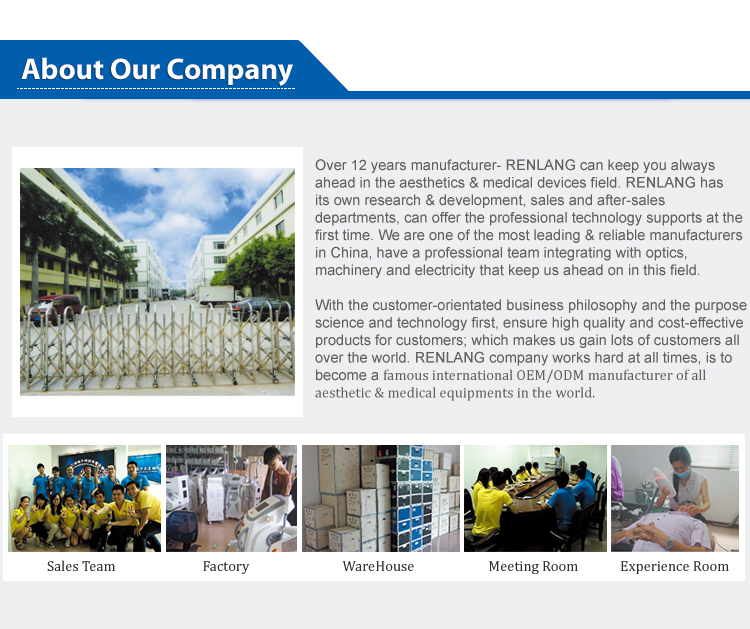 About Our Company

Over 12 years manufacturer- RENLANG can keep you always ahead in the aesthetics & medical devices field. RENLANG has its own research & development, sales and after-sales departments, can offer the professional technology supports at the first time. We are one of the most leading & reliable manufacturers in China, have a professional team integrating with optics, machinery and electricity that keep us ahead on in this field.

With the customer-orientated business philosophy and the purpose science and technology first, ensure high quality and cost-effective products for customers; which makes us gain lots of customers all over the world. RENLANG company works hard at all times, is to become a famous international OEM/ODM manufacturer of all aesthetic & medical equipments in the world.

Sales Team

Factory

WareHouse

Meeting Room

Experience Room